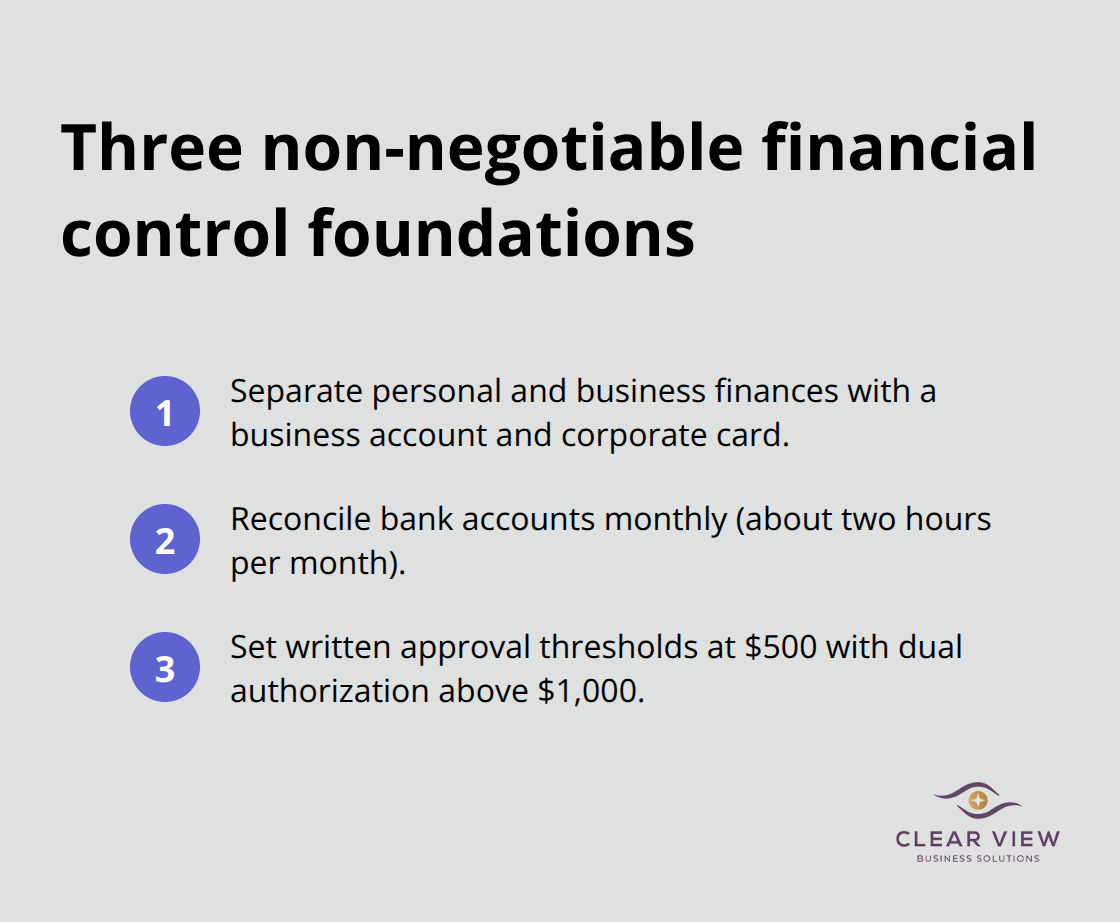 Three non-negotiable financial control foundations

1 Separate personal and business finances with a business account and corporate card.

2 Reconcile bank accounts monthly (about two hours per month).

3 Set written approval thresholds at \$500 with dual authorization above \$1,000.

CLEAR VIEW
BUSINESS SOLUTIONS